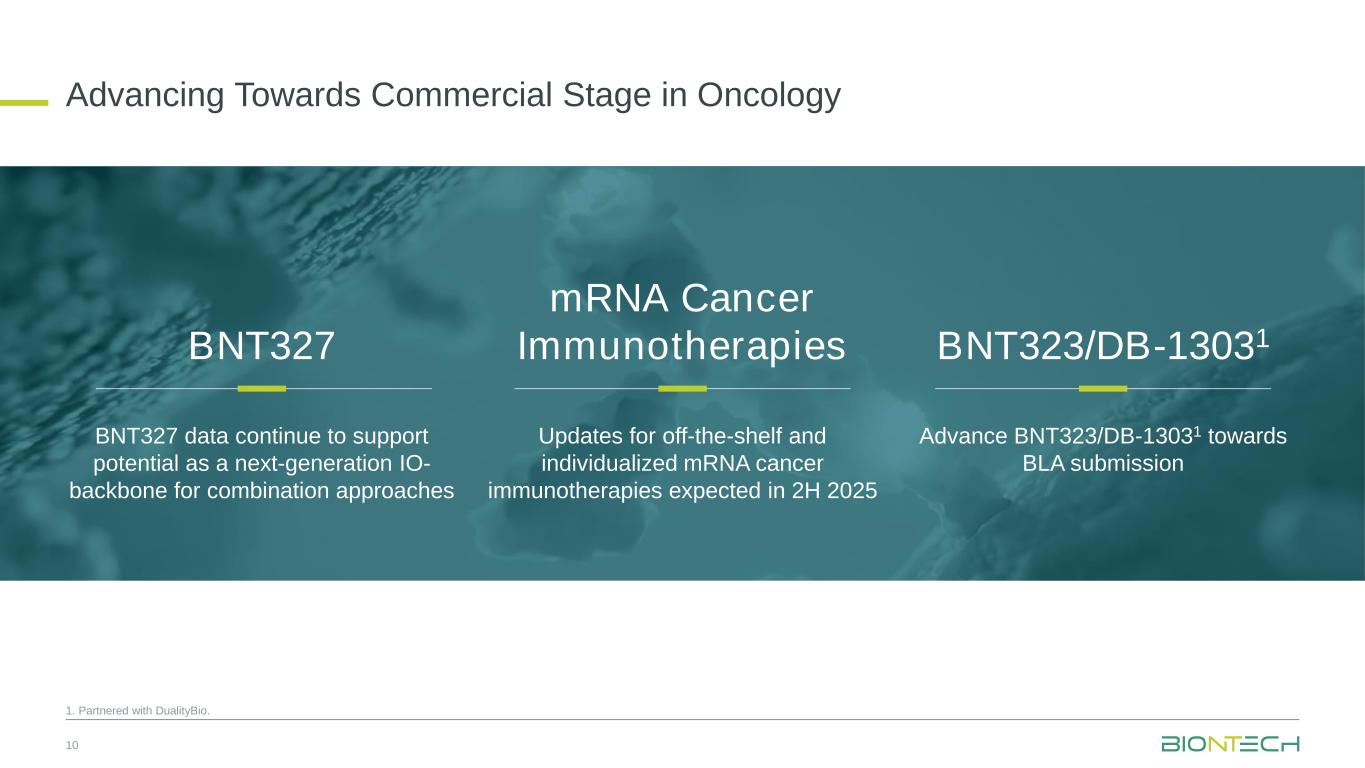 Advancing Towards Commercial Stage in Oncology

BNT327

BNT327 data continue to support potential as a next-generation IO-backbone for combination approaches

mRNA Cancer Immunotherapies

Updates for off-the-shelf and individualized mRNA cancer immunotherapies expected in 2H 2025

BNT323/DB-1303$^1$

Advance BNT323/DB-1303$^1$ towards BLA submission

1. Partnered with DualityBio.

10

BIONTECH